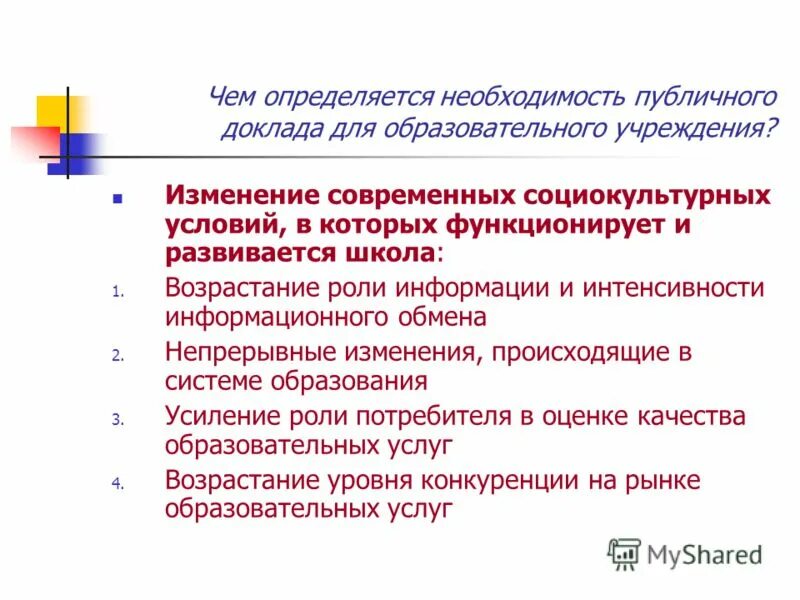 Чем определяется необходимость публичного доклада для образовательного учреждения?

Изменение современных социокультурных условий, в которых функционирует и развивается школа:

1. Возрастание роли информации и интенсивности информационного обмена
2. Непрерывные изменения, происходящие в системе образования
3. Усиление роли потребителя в оценке качества образовательных услуг
4. Возрастание уровня конкуренции на рынке образовательных услуг

MyShared